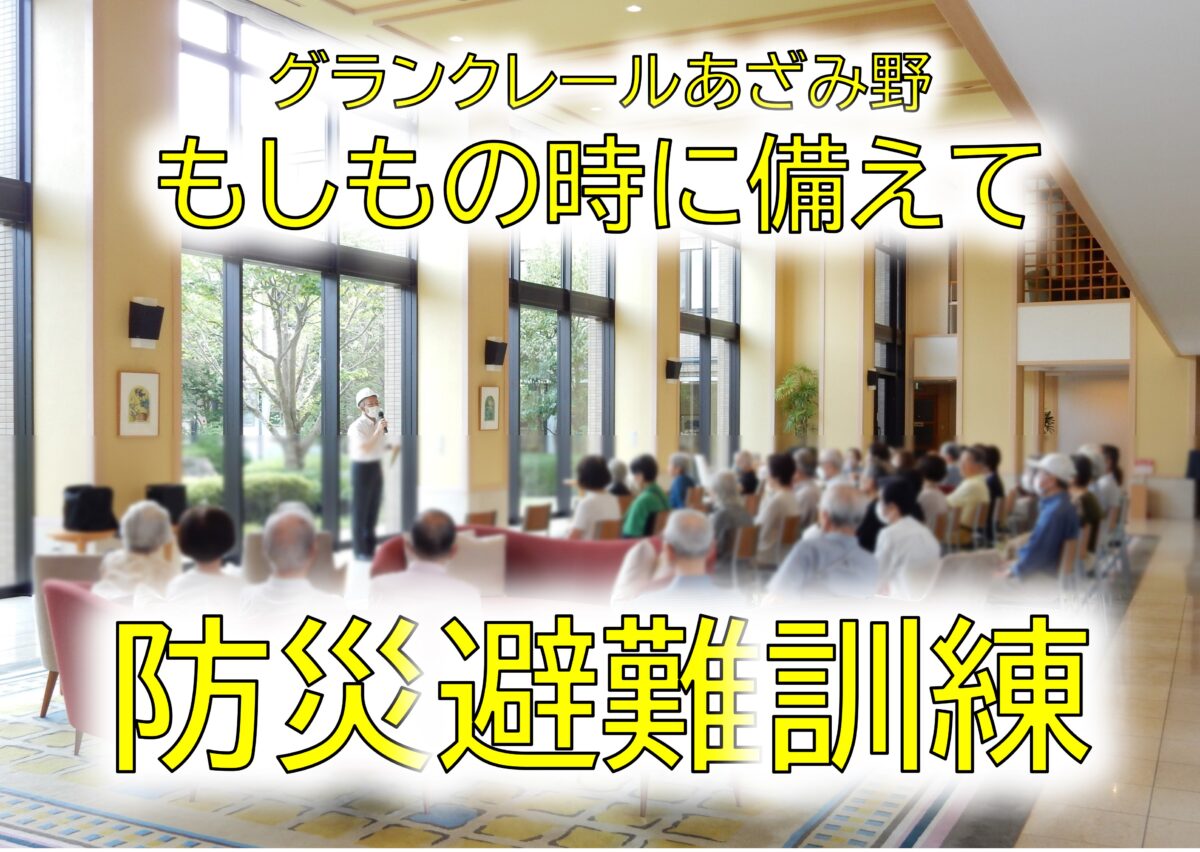 グランクレールあざみ野
もしもの時に備えて

防災避難訓練